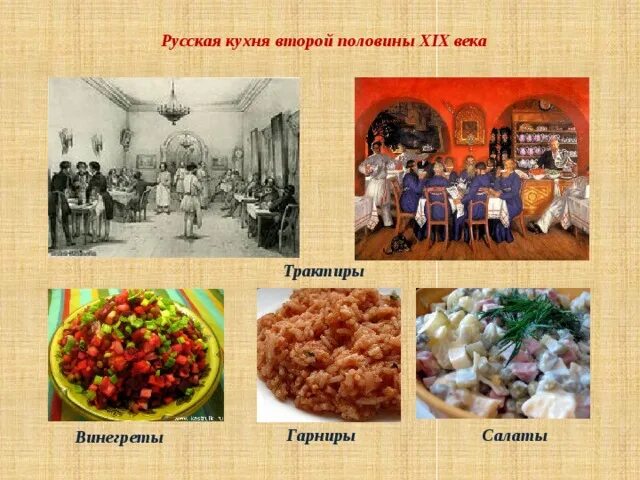 Русская кухня второй половины XIX века

Трактиры

Винегреты

Гарниры

Салаты